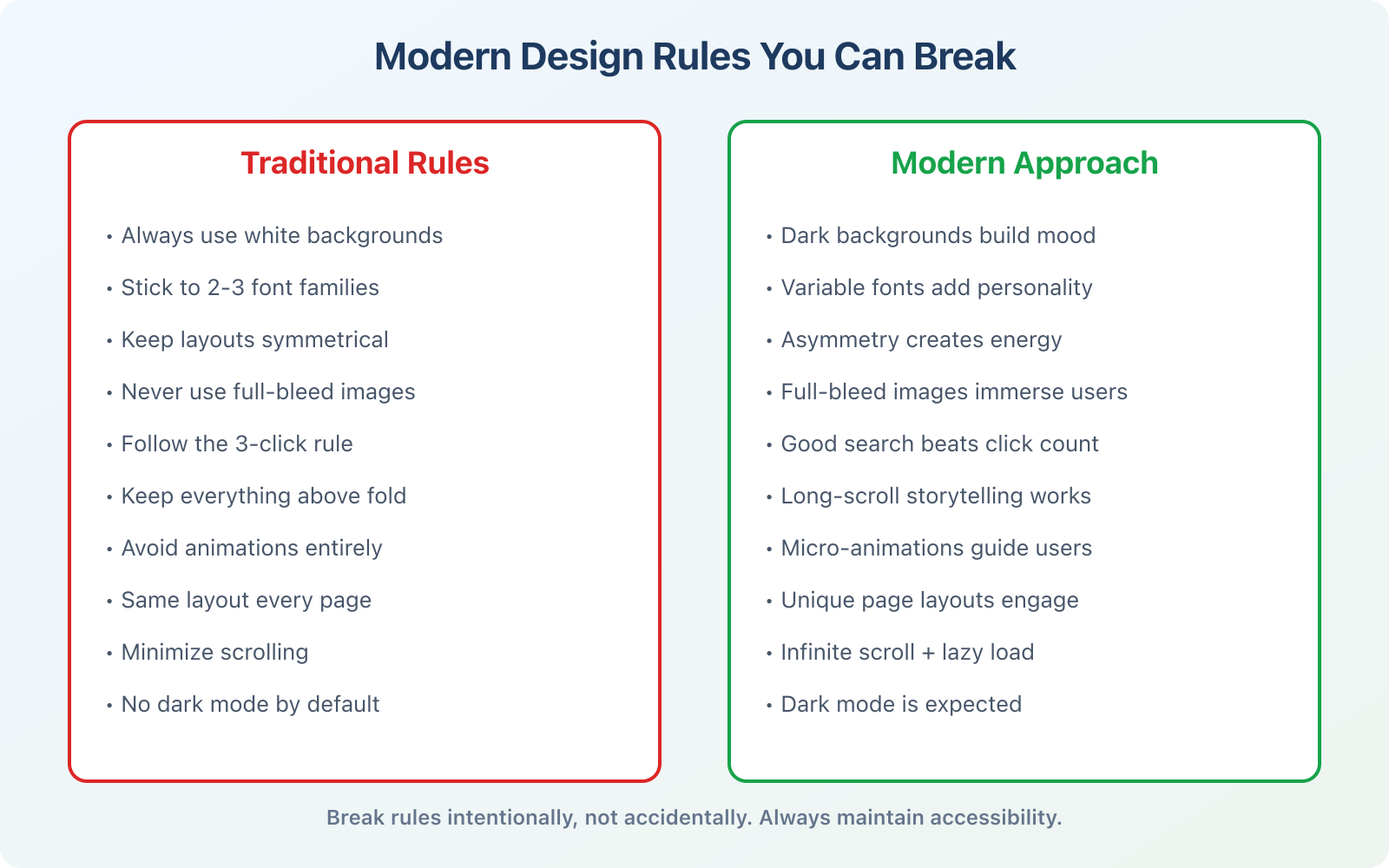 Modern Design Rules You Can Break

Traditional Rules

• Always use white backgrounds
• Stick to 2-3 font families
• Keep layouts symmetrical
• Never use full-bleed images
• Follow the 3-click rule
• Keep everything above fold
• Avoid animations entirely
• Same layout every page
• Minimize scrolling
• No dark mode by default

Modern Approach

• Dark backgrounds build mood
• Variable fonts add personality
• Asymmetry creates energy
• Full-bleed images immerse users
• Good search beats click count
• Long-scroll storytelling works
• Micro-animations guide users
• Unique page layouts engage
• Infinite scroll + lazy load
• Dark mode is expected

Break rules intentionally, not accidentally. Always maintain accessibility.